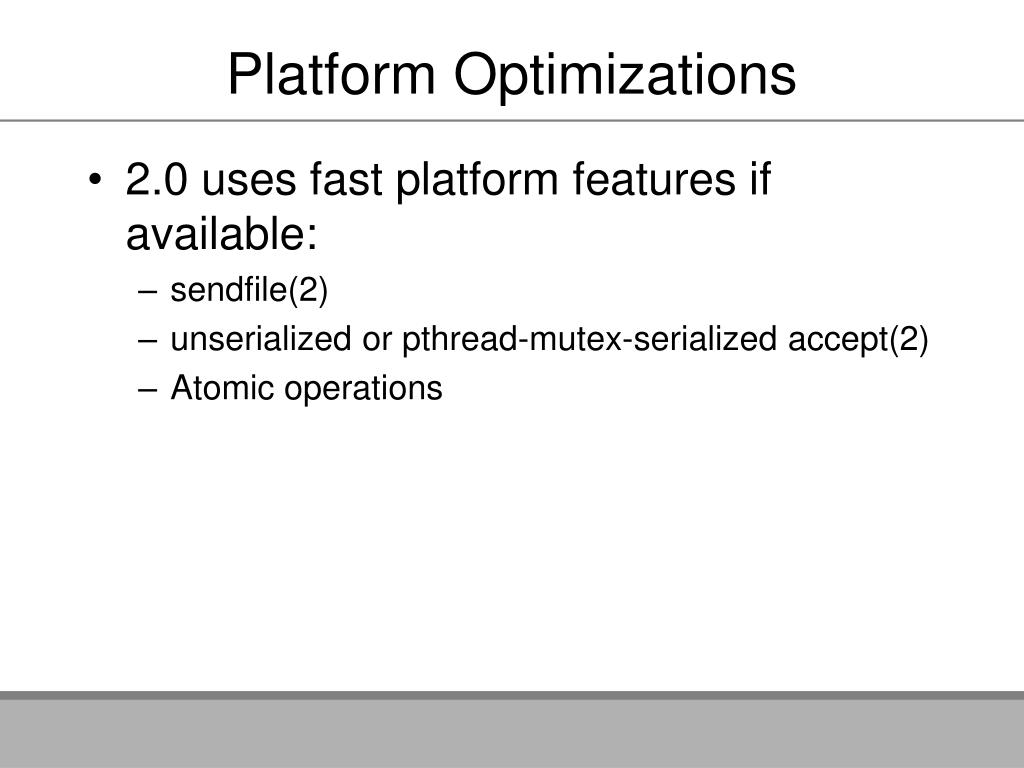 Platform Optimizations

• 2.0 uses fast platform features if available:
– sendfile(2)
– unserialized or pthread-mutex-serialized accept(2)
– Atomic operations